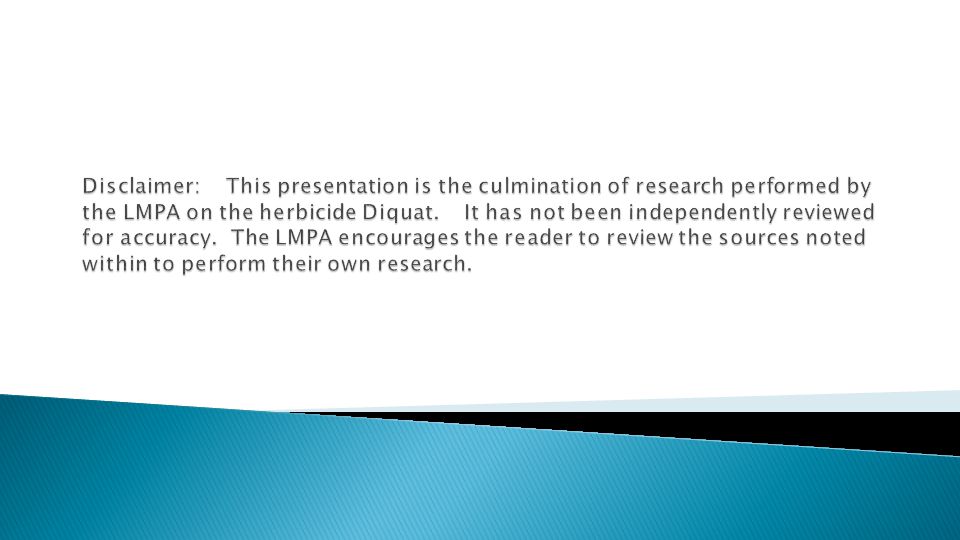 Disclaimer: This presentation is the culmination of research performed by the LMPA on the herbicide Diquat. It has not been independently reviewed for accuracy. The LMPA encourages the reader to review the sources noted within to perform their own research.